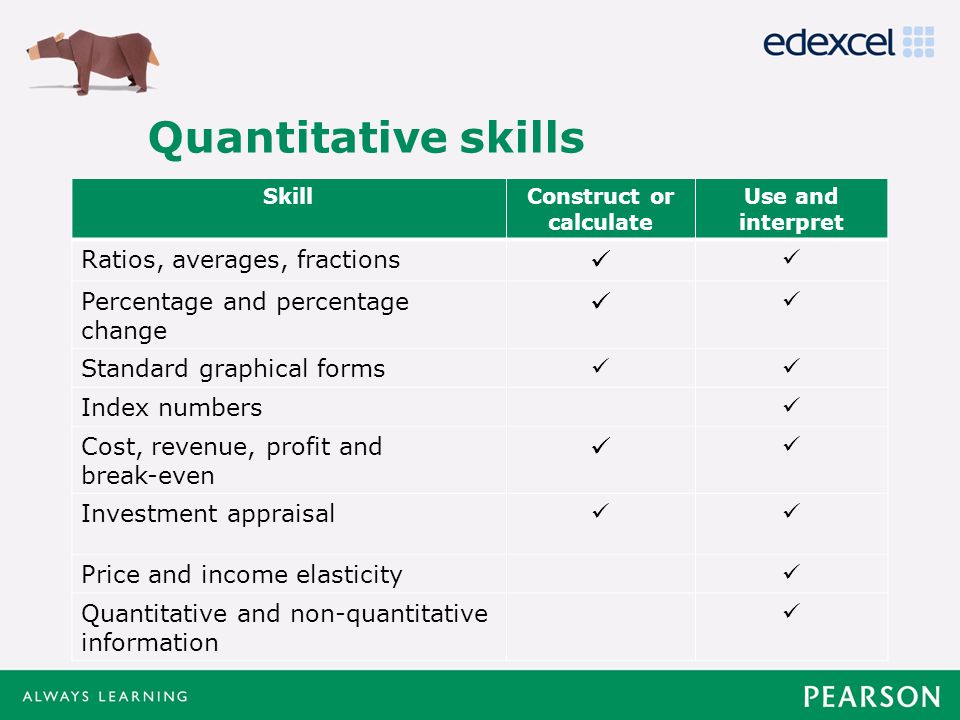 edexcel

Quantitative skills

| Skill | Construct or calculate | Use and interpret |
|---|---|---|
| Ratios, averages, fractions | ✓ | ✓ |
| Percentage and percentage change | ✓ | ✓ |
| Standard graphical forms | ✓ | ✓ |
| Index numbers | | ✓ |
| Cost, revenue, profit and break-even | ✓ | ✓ |
| Investment appraisal | ✓ | ✓ |
| Price and income elasticity | | ✓ |
| Quantitative and non-quantitative information | | ✓ |

ALWAYS LEARNING

PEARSON